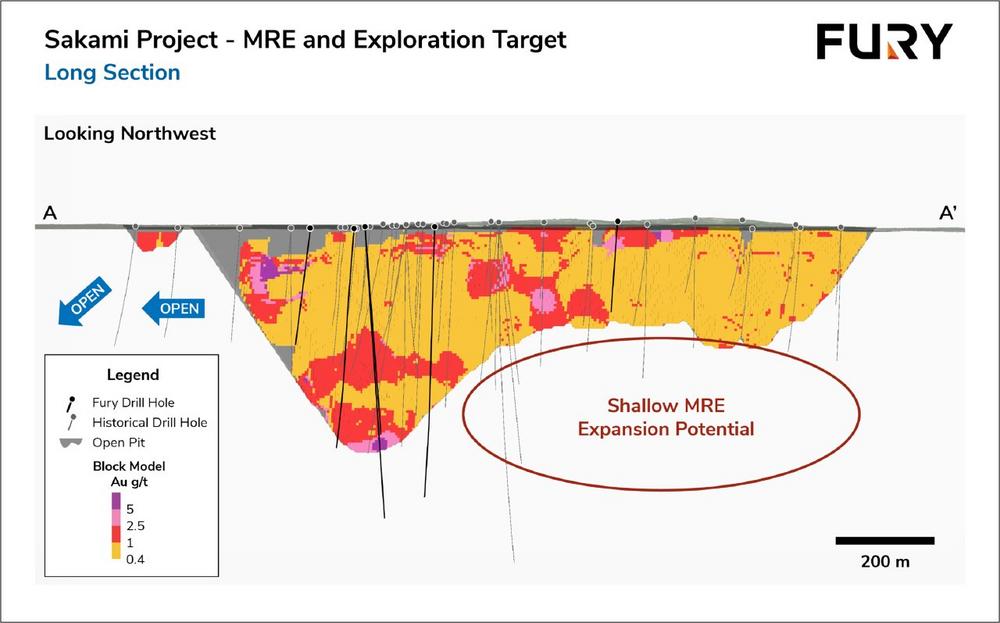 Sakami Project - MRE and Exploration Target
Long Section

FURY

Looking Northwest

A

A'

OPEN

OPEN

Legend
Fury Drill Hole
Historical Drill Hole
Open Pit

Block Model
Au g/t
5
2.5
1
0.4

Shallow MRE Expansion Potential

200 m